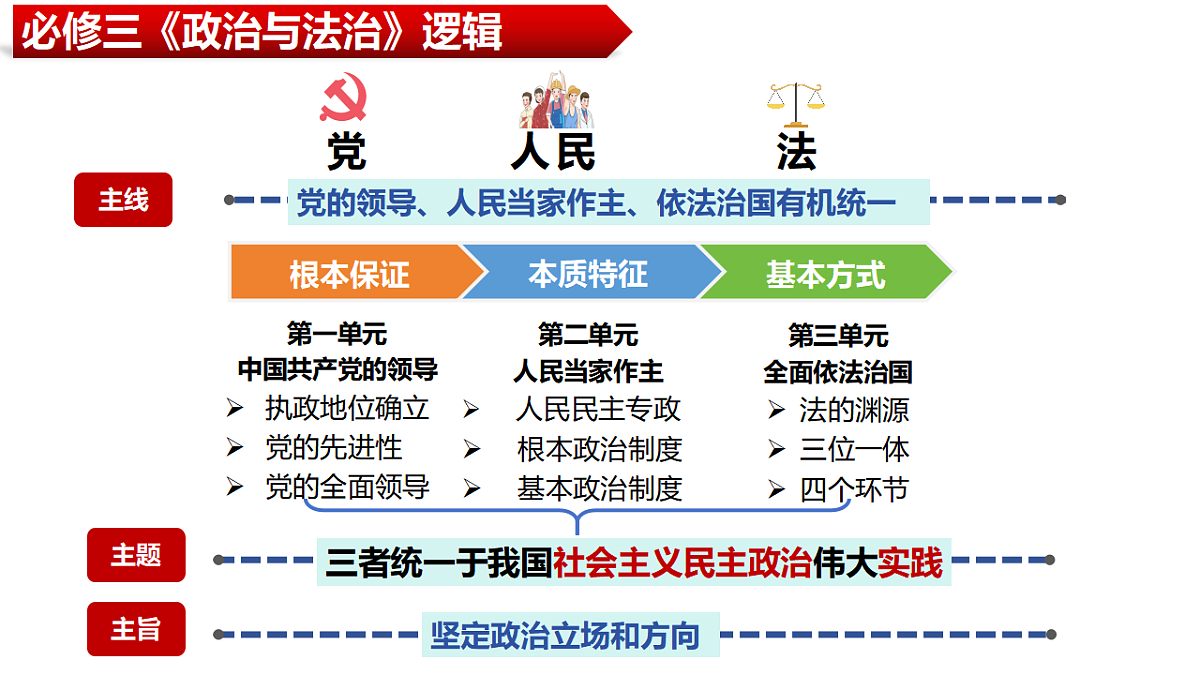 必修三《政治与法治》逻辑

党 人民 法

主线

党的领导、人民当家作主、依法治国有机统一

根本保证 本质特征 基本方式

第一单元
中国共产党的领导
➢ 执政地位确立
➢ 党的先进性
➢ 党的全面领导

第二单元
人民当家作主
➢ 人民民主专政
➢ 根本政治制度
➢ 基本政治制度

第三单元
全面依法治国
➢ 法的渊源
➢ 三位一体
➢ 四个环节

主题

三者统一于我国社会主义民主政治伟大实践

主旨

坚定政治立场和方向